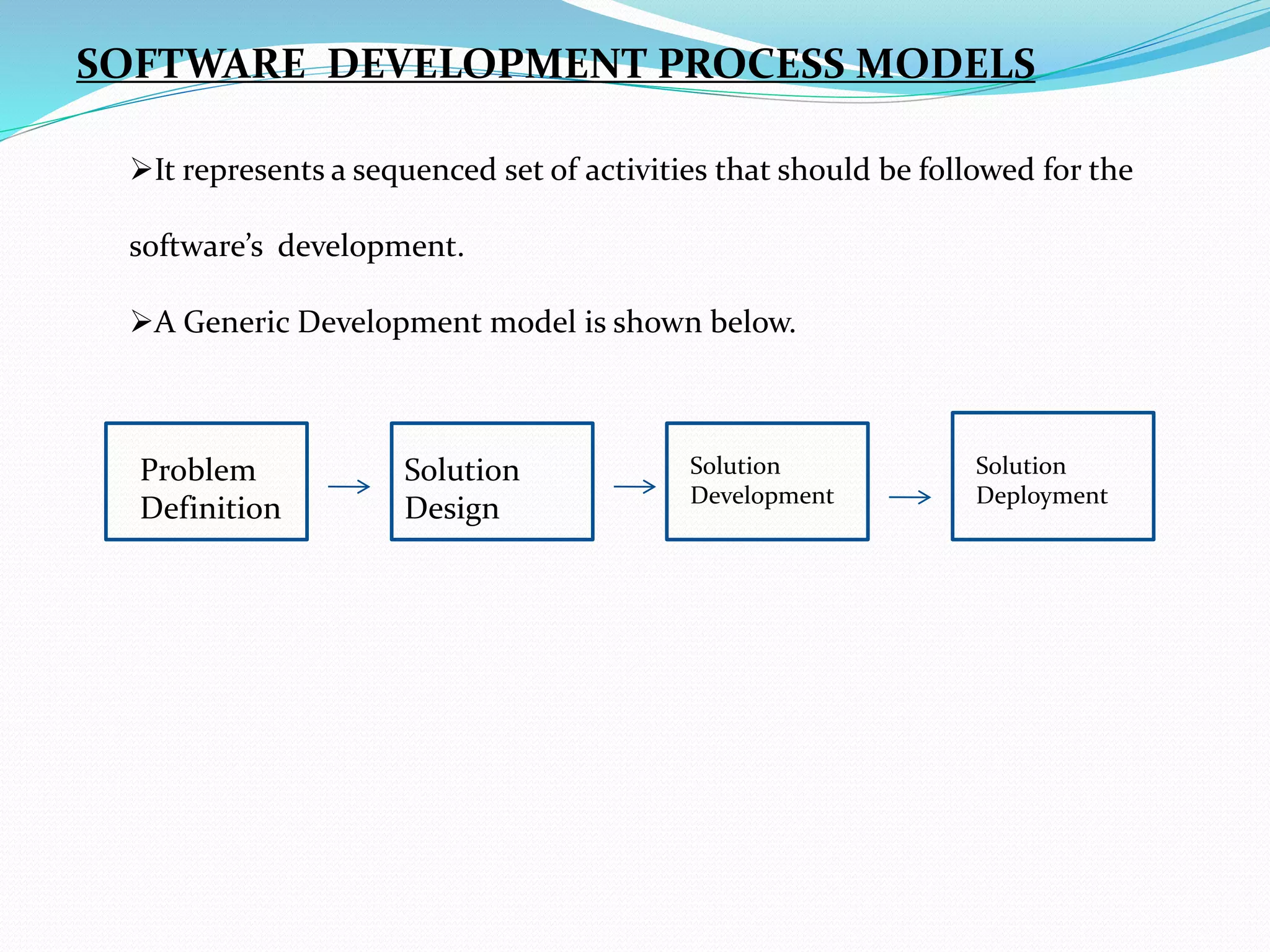 SOFTWARE  DEVELOPMENT PROCESS MODELS

➢It represents a sequenced set of activities that should be followed for the software's  development.

➢A Generic Development model is shown below.

Problem Definition → Solution Design → Solution Development → Solution Deployment